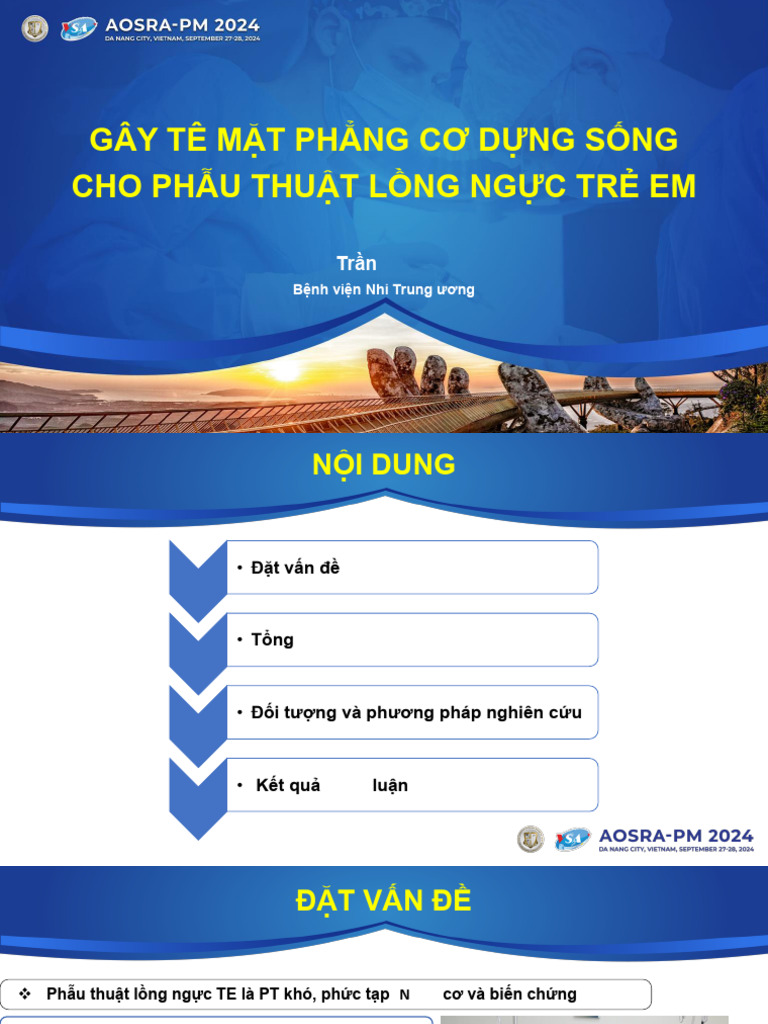 AOSRA-PM 2024
DA NANG CITY, VIETNAM, SEPTEMBER 27-28, 2024

GÂY TÊ MẶT PHẲNG CƠ DỰNG SỐNG CHO PHẪU THUẬT LỒNG NGỰC TRẺ EM

Trần

Bệnh viện Nhi Trung ương

NỘI DUNG

• Đặt vấn đề

• Tổng

• Đối tượng và phương pháp nghiên cứu

• Kết quả luận

AOSRA-PM 2024
DA NANG CITY, VIETNAM, SEPTEMBER 27-28, 2024

ĐẶT VẤN ĐỀ

❖ Phẫu thuật lồng ngực TE là PT khó, phức tạp N cơ và biến chứng